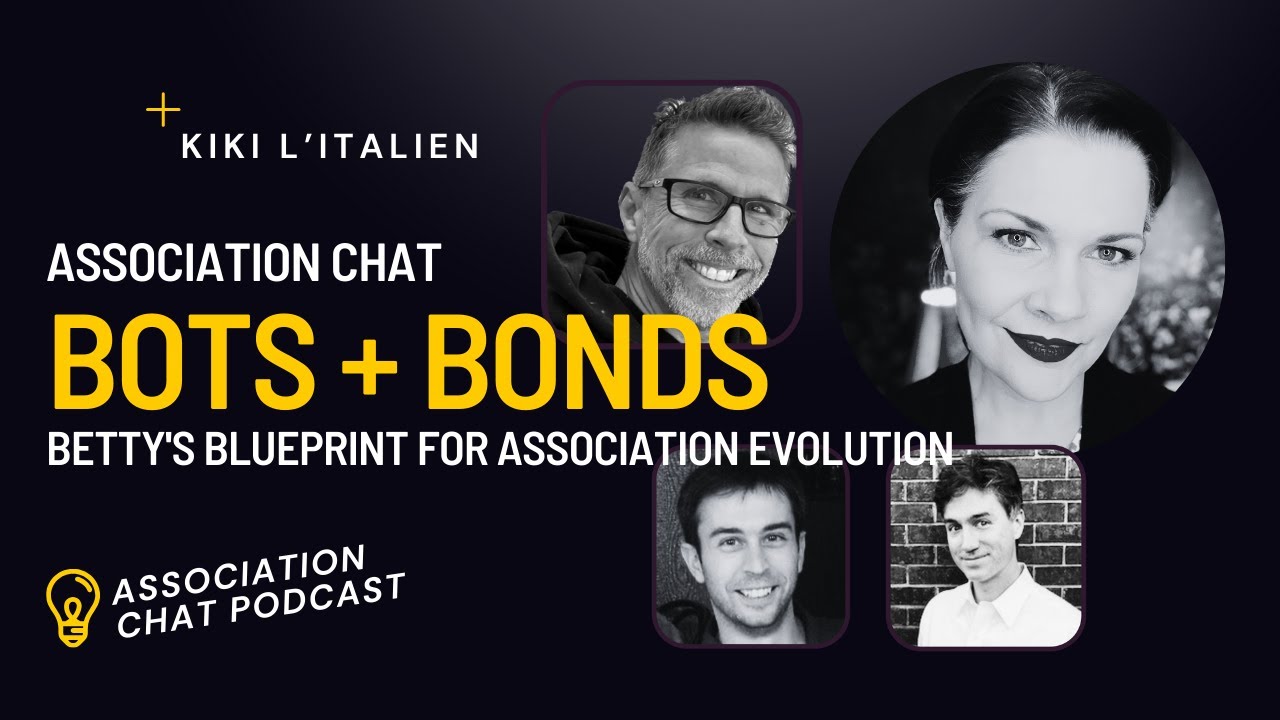 KIKI L'ITALIEN

ASSOCIATION CHAT

BOTS + BONDS

BETTY'S BLUEPRINT FOR ASSOCIATION EVOLUTION

ASSOCIATION CHAT PODCAST